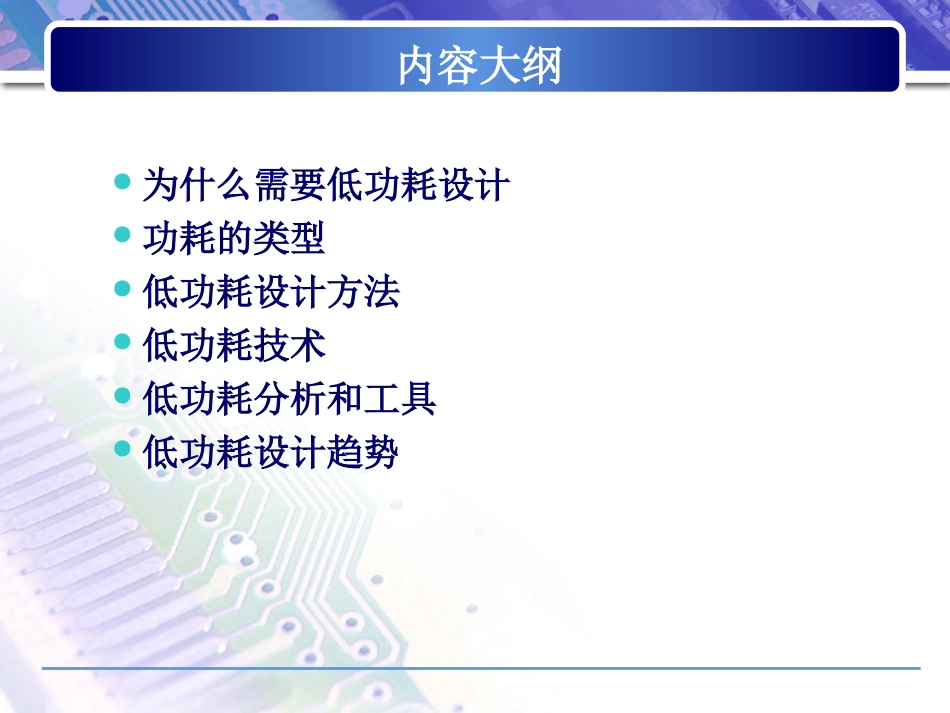 内容大纲

- 为什么需要低功耗设计
- 功耗的类型
- 低功耗设计方法
- 低功耗技术
- 低功耗分析和工具
- 低功耗设计趋势